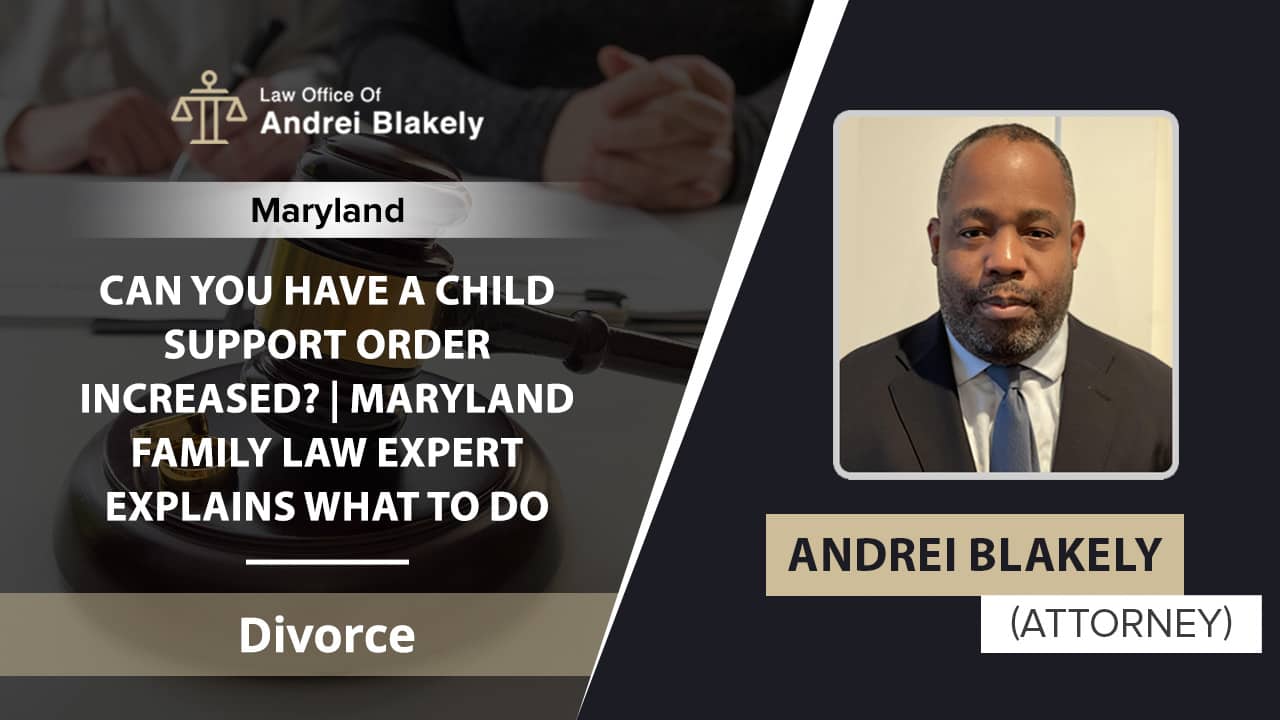 Law Office Of
Andrei Blakely

Maryland

CAN YOU HAVE A CHILD SUPPORT ORDER INCREASED? | MARYLAND FAMILY LAW EXPERT EXPLAINS WHAT TO DO

Divorce

ANDREI BLAKELY

(ATTORNEY)